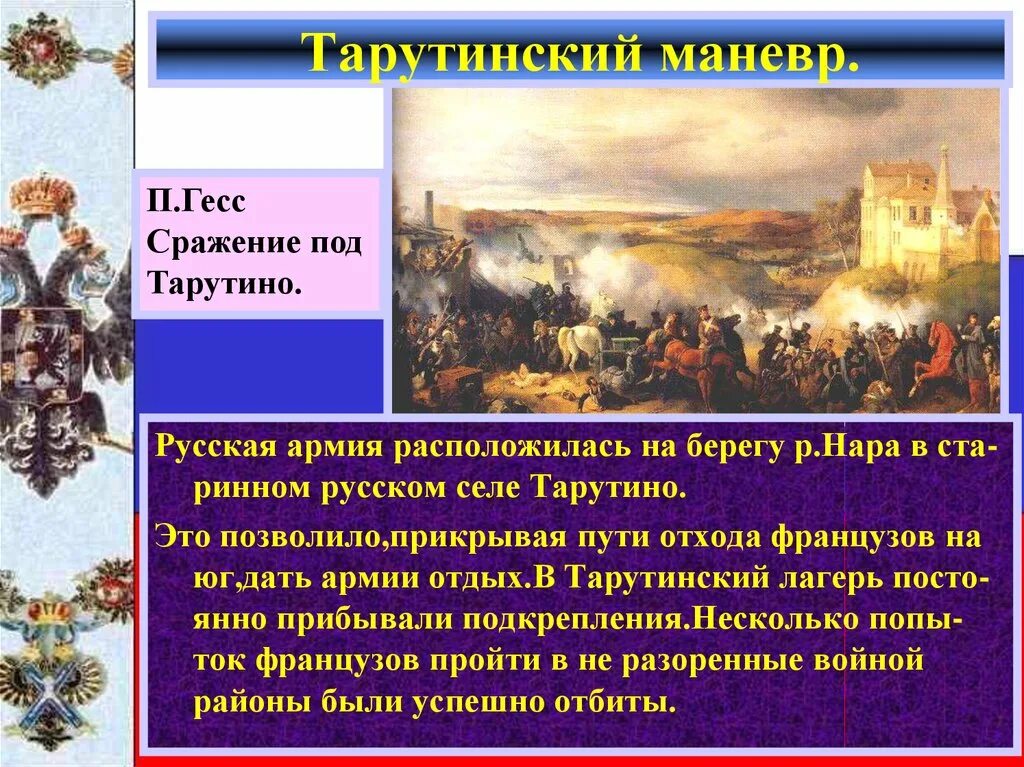 Тарутинский маневр.

П.Гесс Сражение под Тарутино.

Русская армия расположилась на берегу р.Нара в старинном русском селе Тарутино.

Это позволило,прикрывая пути отхода французов на юг,дать армии отдых.В Тарутинский лагерь постоянно прибывали подкрепления.Несколько попыток французов пройти в не разоренные войной районы были успешно отбиты.